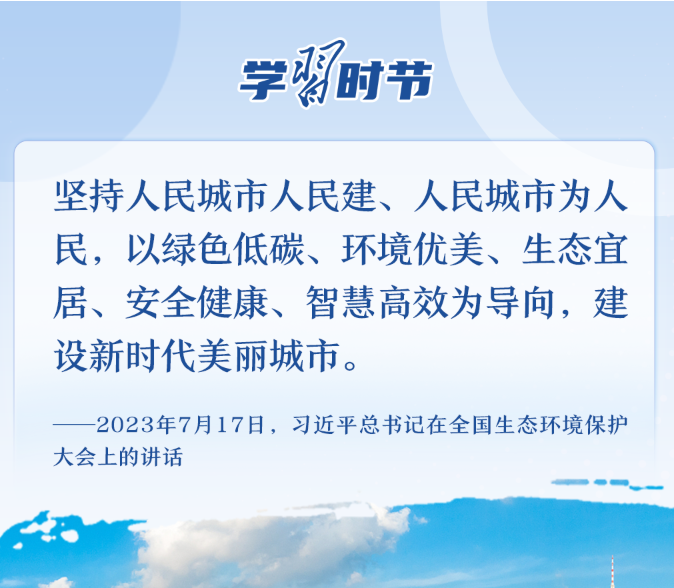 学习时节

坚持人民城市人民建、人民城市为人民，以绿色低碳、环境优美、生态宜居、安全健康、智慧高效为导向，建设新时代美丽城市。

——2023年7月17日，习近平总书记在全国生态环境保护大会上的讲话